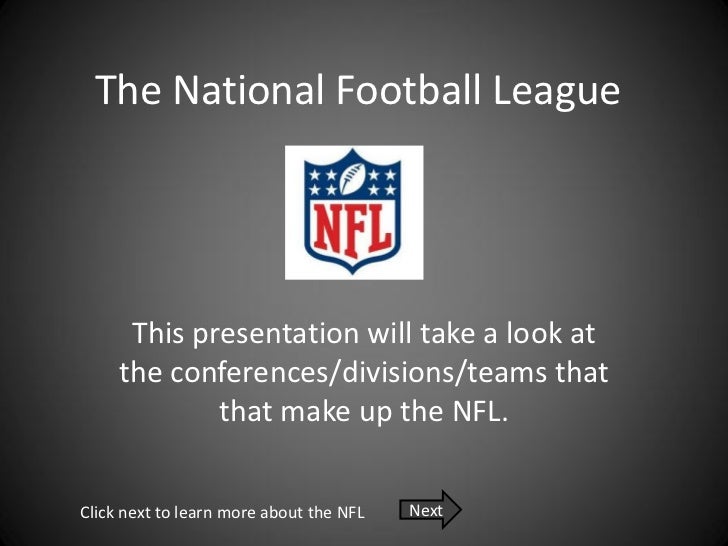 The National Football League

NFL

This presentation will take a look at the conferences/divisions/teams that that make up the NFL.

Click next to learn more about the NFL

Next